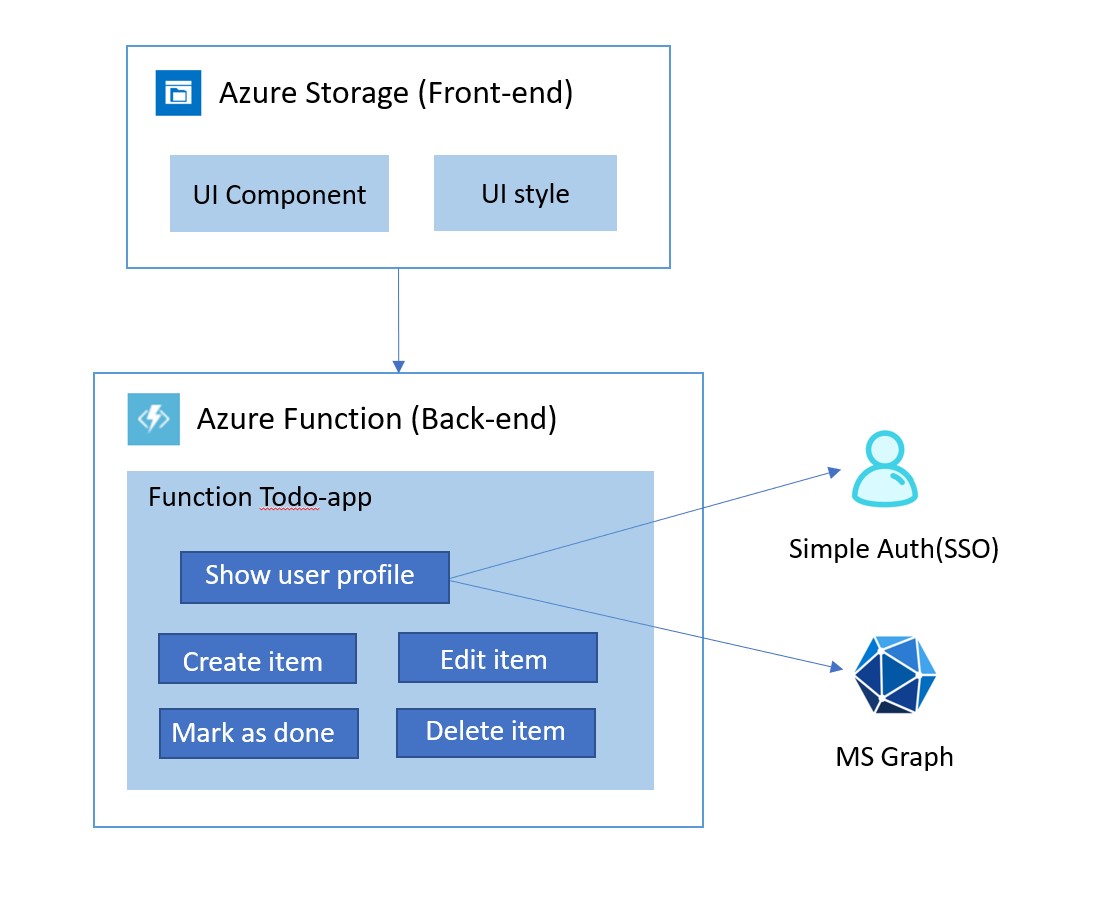 Azure Storage (Front-end)

UI Component

UI style

Azure Function (Back-end)

Function Todo-app

Show user profile

Create item

Edit item

Mark as done

Delete item

Simple Auth(SSO)

MS Graph